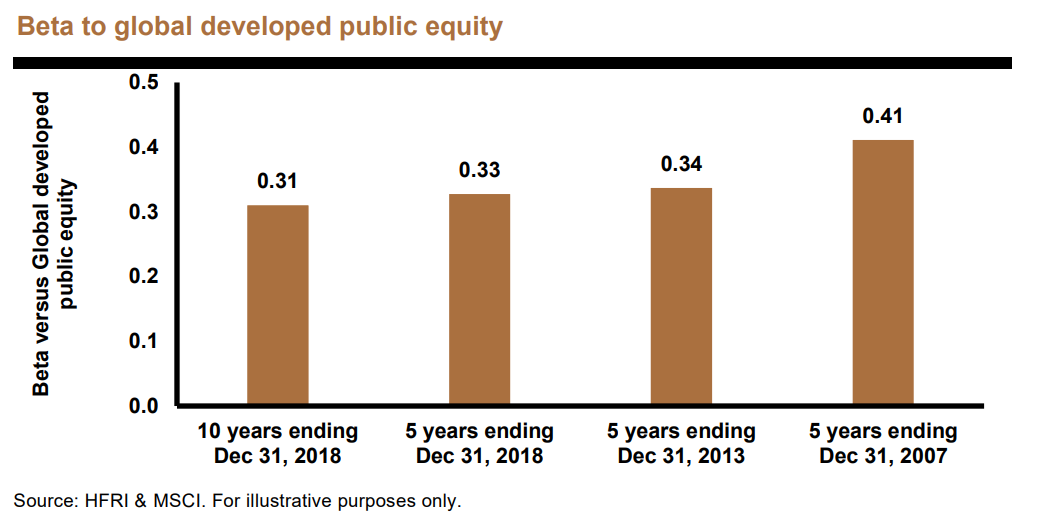 Beta to global developed public equity

Beta versus Global developed public equity

0.5
0.4
0.3
0.2
0.1
0.0

0.31
0.33
0.34
0.41

10 years ending Dec 31, 2018
5 years ending Dec 31, 2018
5 years ending Dec 31, 2013
5 years ending Dec 31, 2007

Source: HFRI & MSCI. For illustrative purposes only.